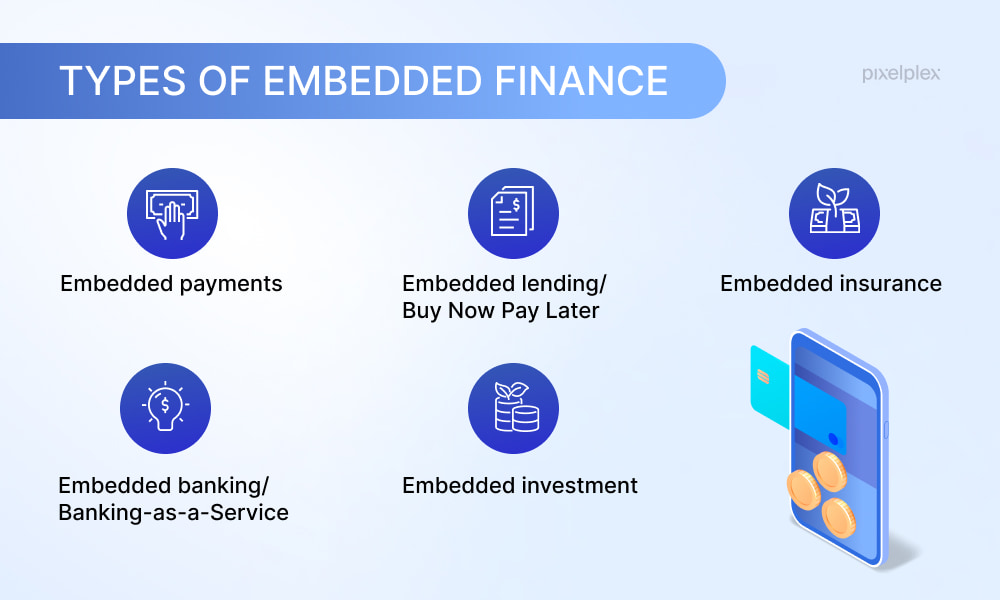 TYPES OF EMBEDDED FINANCE

pixelplex

Embedded payments

Embedded lending/ Buy Now Pay Later

Embedded insurance

Embedded banking/ Banking-as-a-Service

Embedded investment